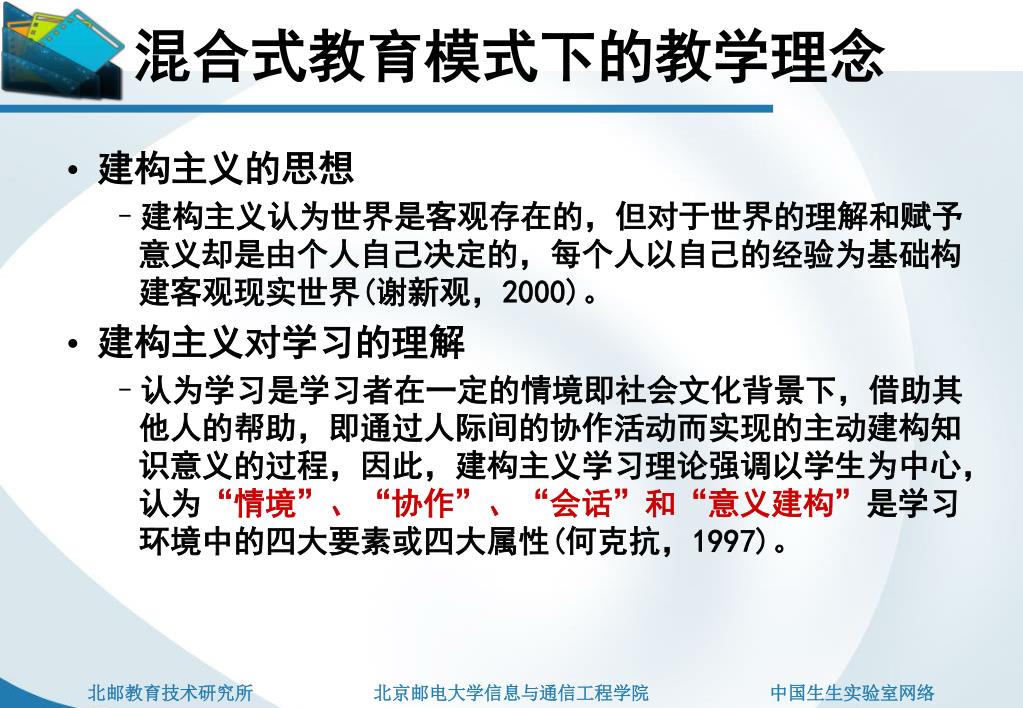 混合式教育模式下的教学理念

• 建构主义的思想
 – 建构主义认为世界是客观存在的，但对于世界的理解和赋予意义却是由个人自己决定的，每个人以自己的经验为基础构建客观现实世界(谢新观，2000)。

• 建构主义对学习的理解
 – 认为学习是学习者在一定的情境即社会文化背景下，借助其他人的帮助，即通过人际间的协作活动而实现的主动建构知识意义的过程，因此，建构主义学习理论强调以学生为中心，认为“情境”、“协作”、“会话”和“意义建构”是学习环境中的四大要素或四大属性(何克抗，1997)。

北邮教育技术研究所　　北京邮电大学信息与通信工程学院　　中国生生实验室网络